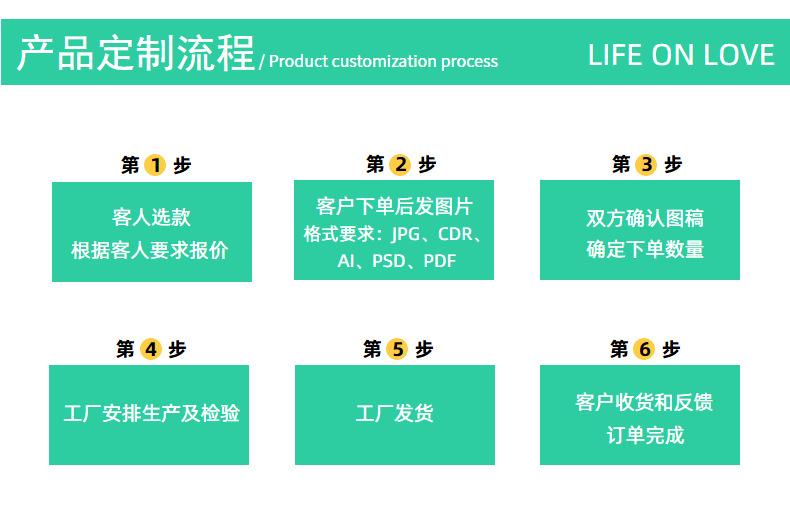 产品定制流程 / Product customization process

LIFE ON LOVE

第 1 步

客人选款
根据客人要求报价

第 2 步

客户下单后发图片
格式要求：JPG、CDR、AI、PSD、PDF

第 3 步

双方确认图稿
确定下单数量

第 4 步

工厂安排生产及检验

第 5 步

工厂发货

第 6 步

客户收货和反馈
订单完成